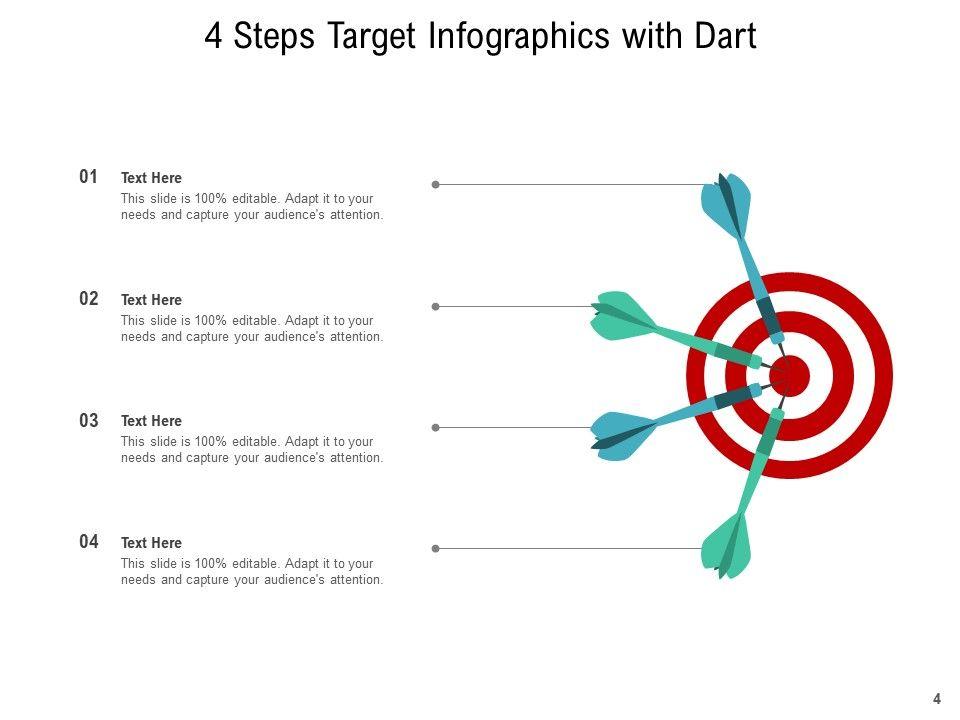 4 Steps Target Infographics with Dart

01
Text Here
This slide is 100% editable. Adapt it to your needs and capture your audience's attention.

02
Text Here
This slide is 100% editable. Adapt it to your needs and capture your audience's attention.

03
Text Here
This slide is 100% editable. Adapt it to your needs and capture your audience's attention.

04
Text Here
This slide is 100% editable. Adapt it to your needs and capture your audience's attention.

4